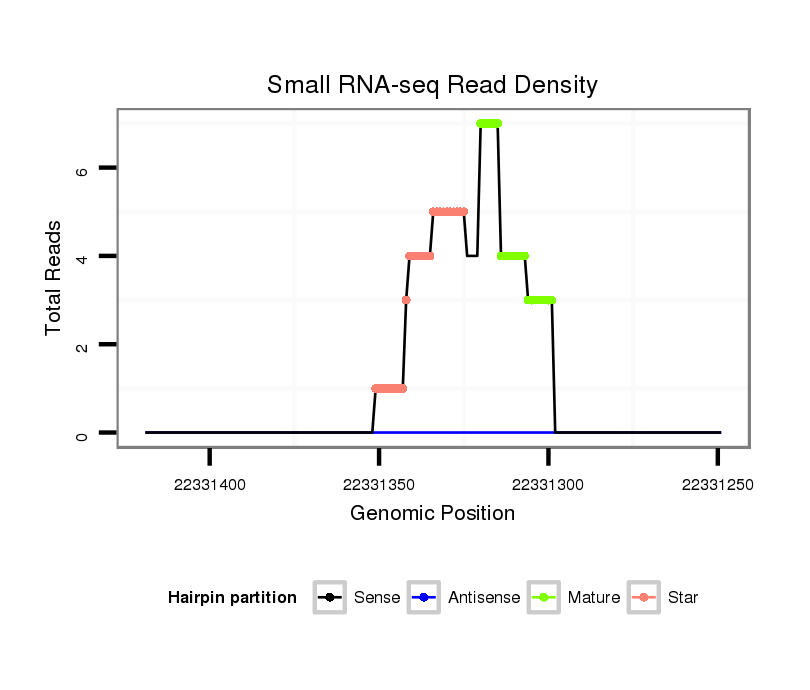 Small RNA-seq Read Density

Total Reads

6
4
2
0

22331400
22331350
22331300
22331250

Genomic Position

Hairpin partition Sense Antisense Mature Star